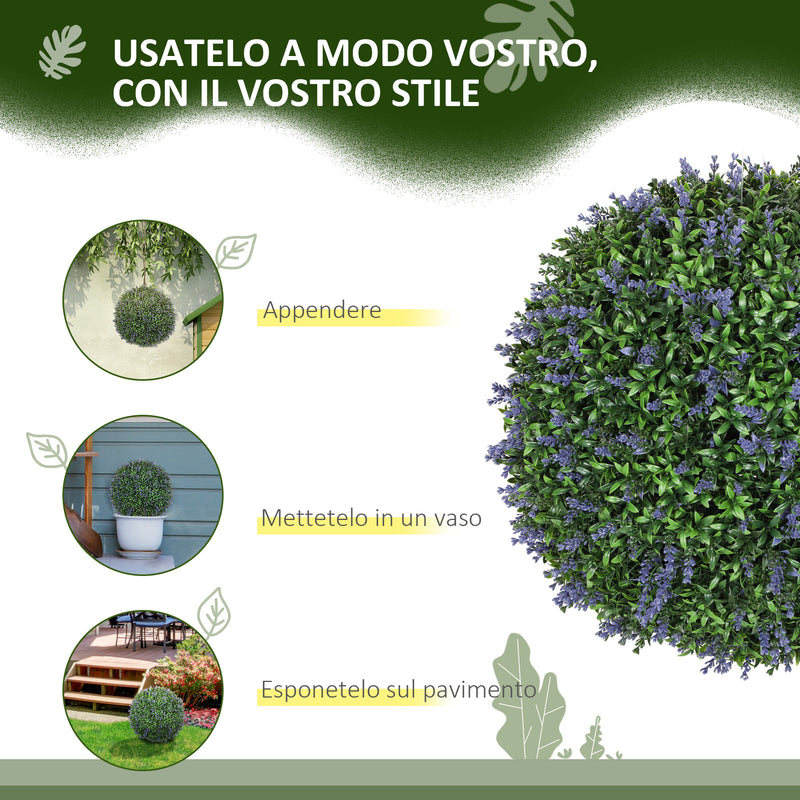 USATELO A MODO VOSTRO, CON IL VOSTRO STILE

Appendere

Mettetelo in un vaso

Esponetelo sul pavimento